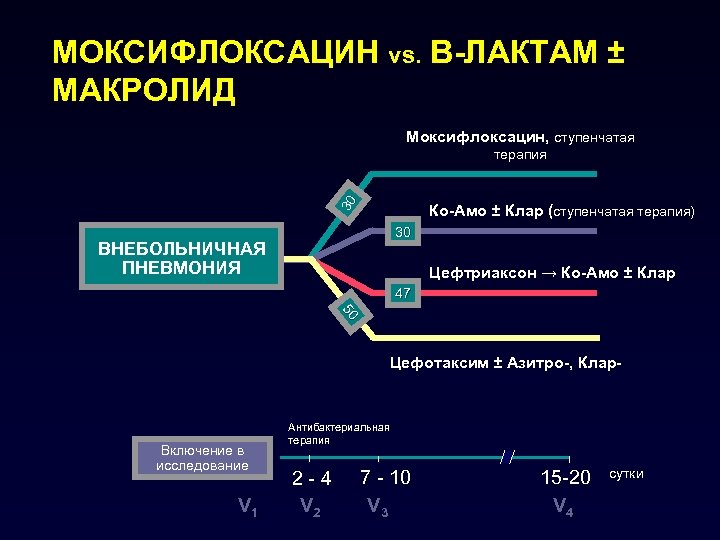 МОКСИФЛОКСАЦИН vs. В-ЛАКТАМ ± МАКРОЛИД

Моксифлоксацин, ступенчатая терапия

30

Ко-Амо ± Клар (ступенчатая терапия)

30

ВНЕБОЛЬНИЧНАЯ ПНЕВМОНИЯ

Цефтриаксон → Ко-Амо ± Клар

47

50

Цефотаксим ± Азитро-, Клар-

Антибактериальная терапия

Включение в исследование

2 - 4

7 - 10

15-20

сутки

$V_1$ $V_2$ $V_3$ $V_4$